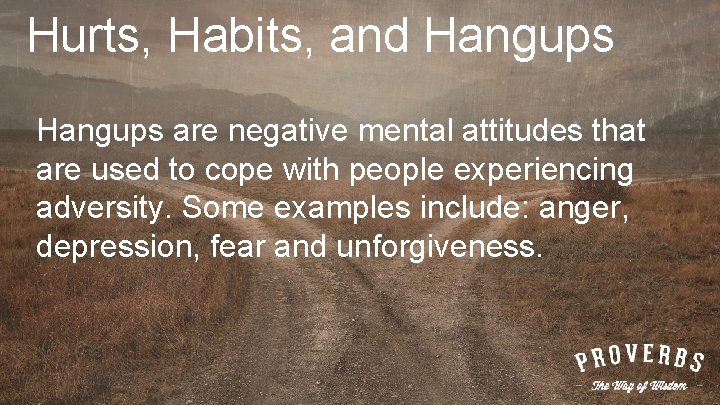 Hurts, Habits, and Hangups

Hangups are negative mental attitudes that are used to cope with people experiencing adversity. Some examples include: anger, depression, fear and unforgiveness.

PROVERBS
- The Way of Wisdom -